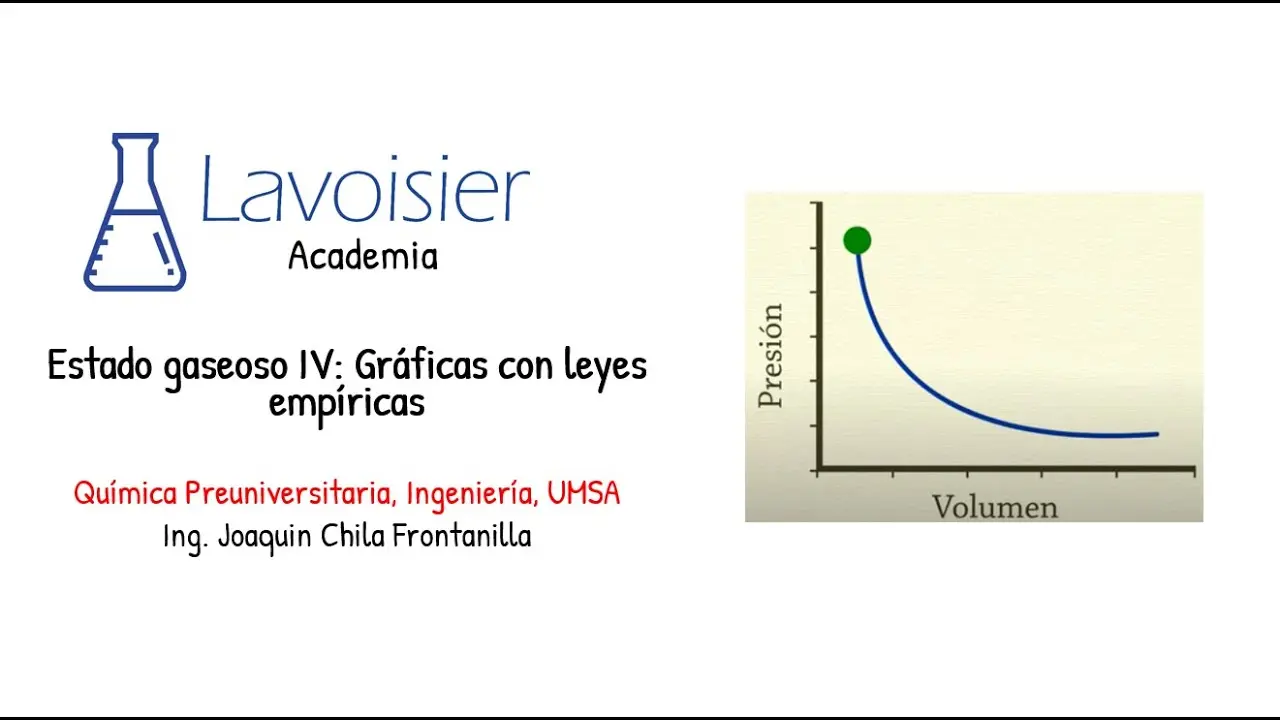 Lavoisier
Academia

Estado gaseoso IV: Gráficas con leyes empíricas

Química Preuniversitaria, Ingeniería, UMSA
Ing. Joaquin Chila Frontanilla

Presión

Volumen